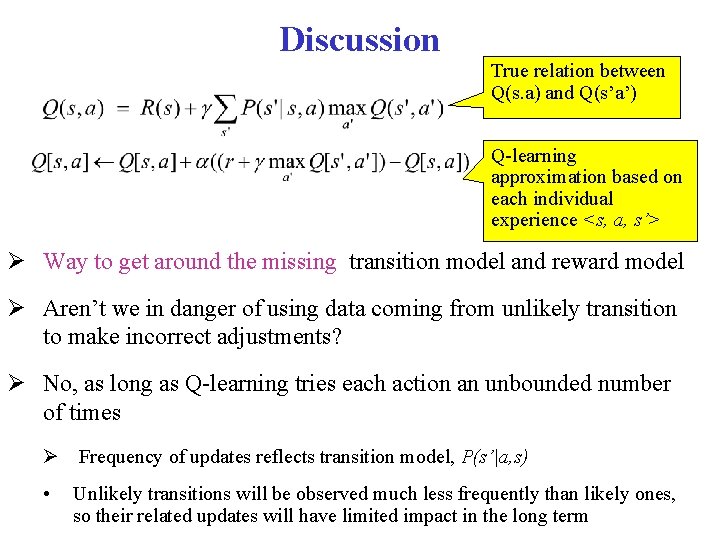 Discussion

$Q(s,a) = R(s) + \gamma \sum_{s'} P(s'|s,a) \max_{a'} Q(s',a')$

True relation between Q(s.a) and Q(s'a')

$Q[s,a] \leftarrow Q[s,a] + \alpha((r + \gamma \max_{a'} Q[s',a']) - Q[s,a])$

Q-learning approximation based on each individual experience <s, a, s'>

➢ Way to get around the missing transition model and reward model

➢ Aren't we in danger of using data coming from unlikely transition to make incorrect adjustments?

➢ No, as long as Q-learning tries each action an unbounded number of times

➢ Frequency of updates reflects transition model, P(s'|a,s)

• Unlikely transitions will be observed much less frequently than likely ones, so their related updates will have limited impact in the long term